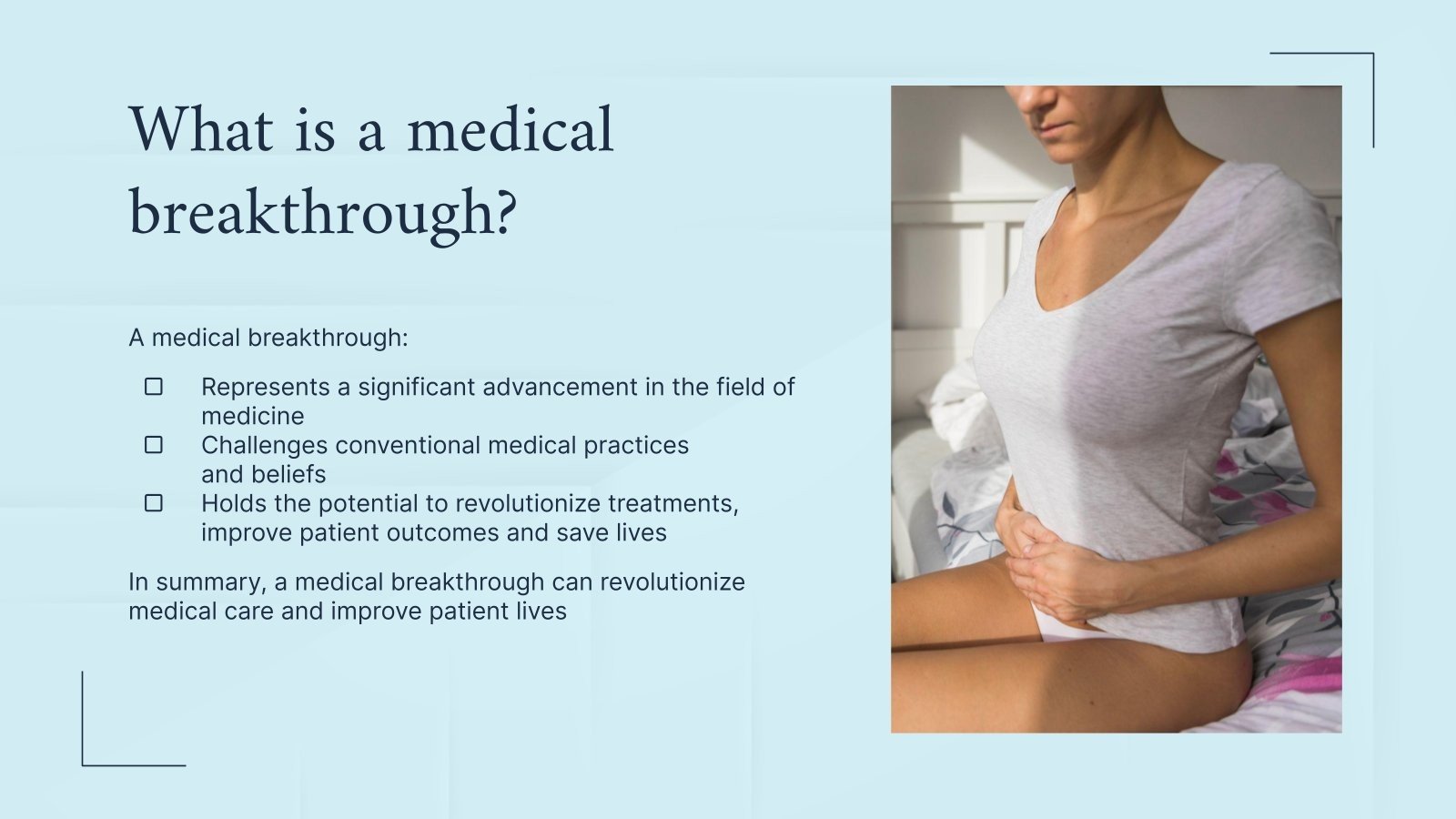 What is a medical breakthrough?

A medical breakthrough:

☐ Represents a significant advancement in the field of medicine
☐ Challenges conventional medical practices and beliefs
☐ Holds the potential to revolutionize treatments, improve patient outcomes and save lives

In summary, a medical breakthrough can revolutionize medical care and improve patient lives